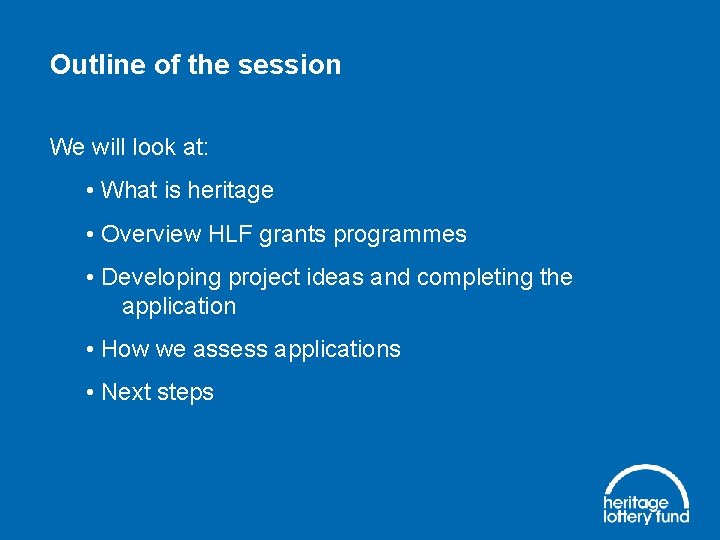 Outline of the session

We will look at:

• What is heritage

• Overview HLF grants programmes

• Developing project ideas and completing the application

• How we assess applications

• Next steps

heritage lottery fund